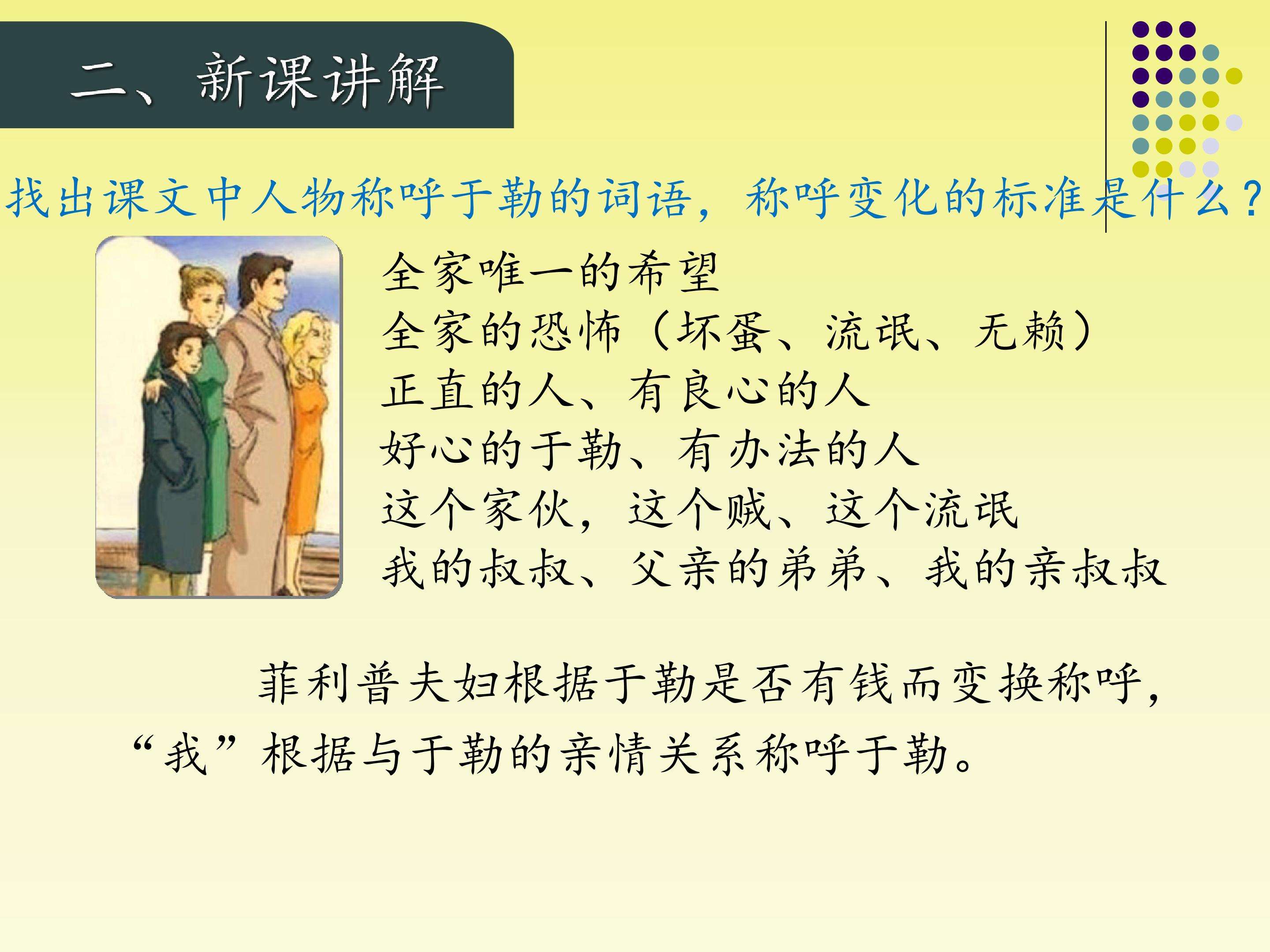 二、新课讲解

找出课文中人物称呼于勒的词语，称呼变化的标准是什么？

全家唯一的希望
全家的恐怖（坏蛋、流氓、无赖）
正直的人、有良心的人
好心的于勒、有办法的人
这个家伙，这个贼、这个流氓
我的叔叔、父亲的弟弟、我的亲叔叔

菲利普夫妇根据于勒是否有钱而变换称呼，“我”根据与于勒的亲情关系称呼于勒。